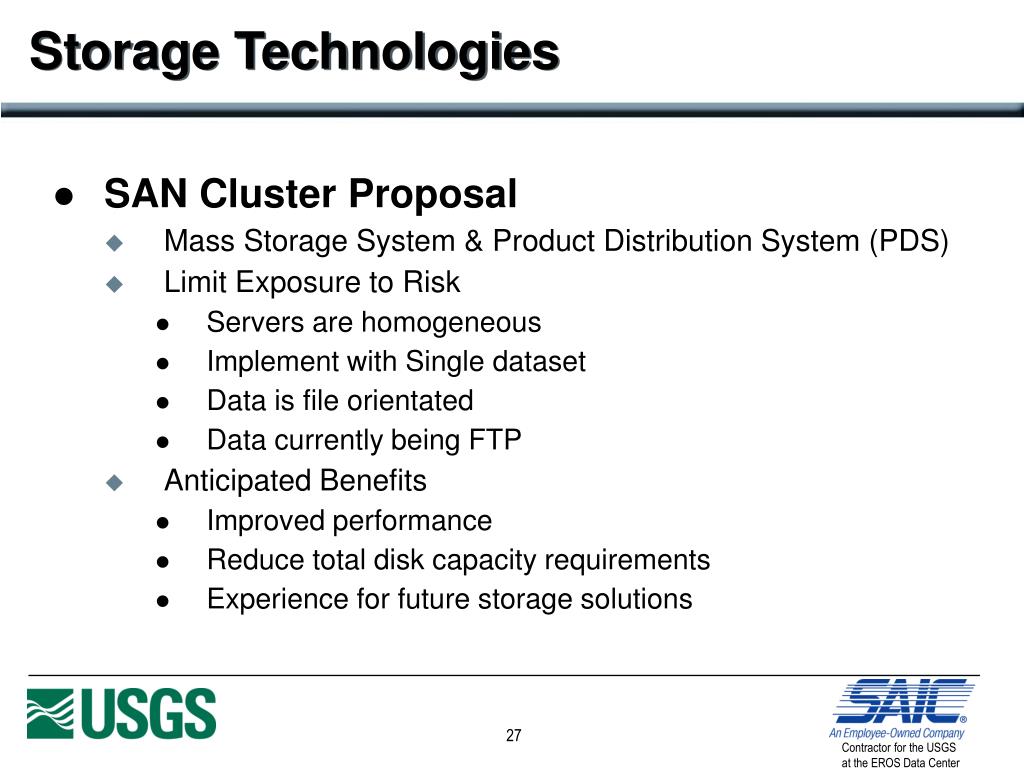 Storage Technologies

- SAN Cluster Proposal
  - Mass Storage System & Product Distribution System (PDS)
  - Limit Exposure to Risk
    - Servers are homogeneous
    - Implement with Single dataset
    - Data is file orientated
    - Data currently being FTP
  - Anticipated Benefits
    - Improved performance
    - Reduce total disk capacity requirements
    - Experience for future storage solutions

USGS

27

SAIC®
An Employee-Owned Company
Contractor for the USGS
at the EROS Data Center